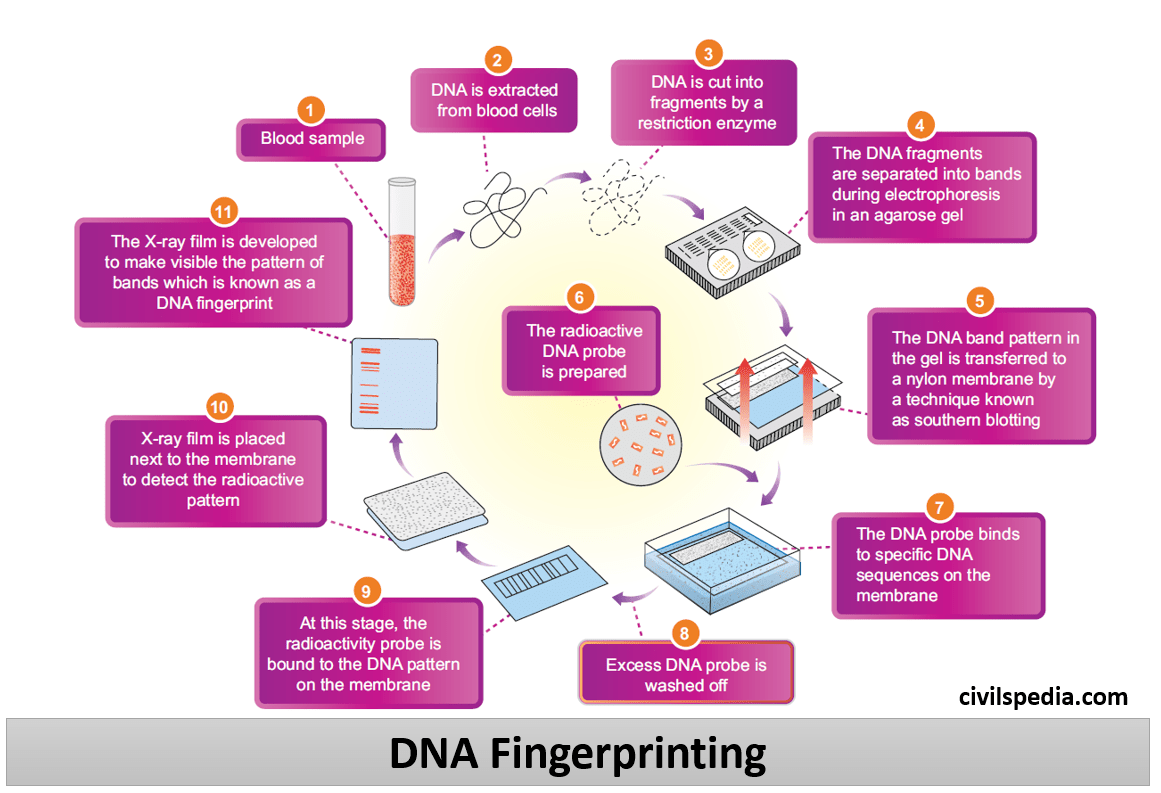 1
Blood sample

2
DNA is extracted from blood cells

3
DNA is cut into fragments by a restriction enzyme

4
The DNA fragments are separated into bands during electrophoresis in an agarose gel

5
The DNA band pattern in the gel is transferred to a nylon membrane by a technique known as southern blotting

6
The radioactive DNA probe is prepared

7
The DNA probe binds to specific DNA sequences on the membrane

8
Excess DNA probe is washed off

9
At this stage, the radioactivity probe is bound to the DNA pattern on the membrane

10
X-ray film is placed next to the membrane to detect the radioactive pattern

11
The X-ray film is developed to make visible the pattern of bands which is known as a DNA fingerprint

civilspedia.com

DNA Fingerprinting